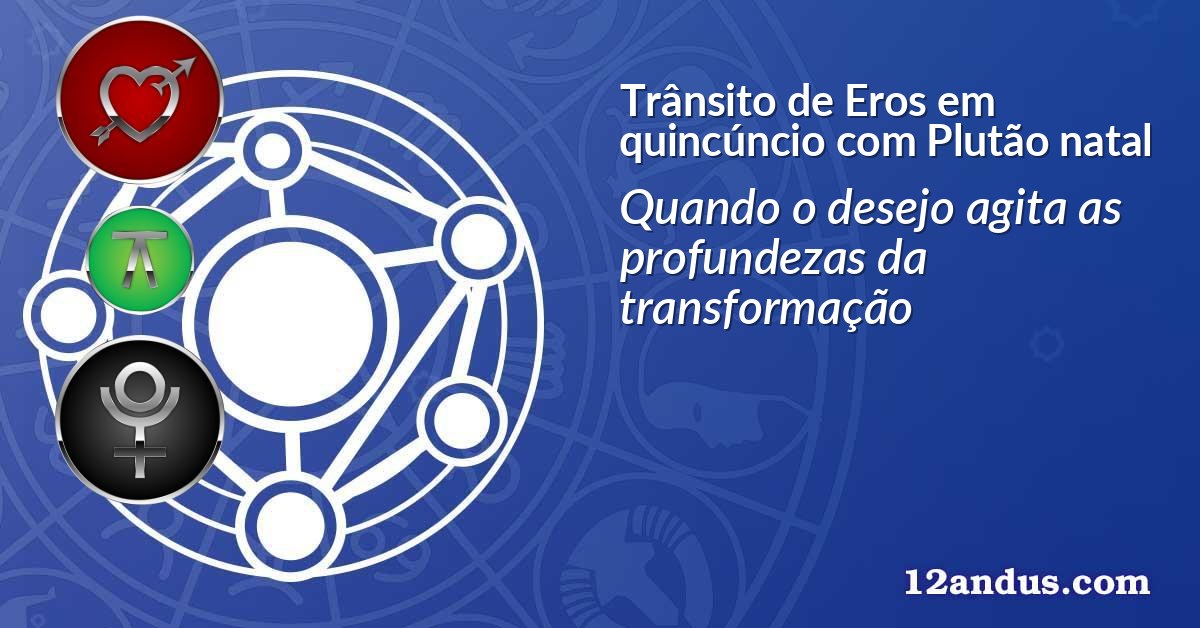 Trânsito de Eros em quincúncio com Plutão natal

Quando o desejo agita as profundezas da transformação

12andus.com